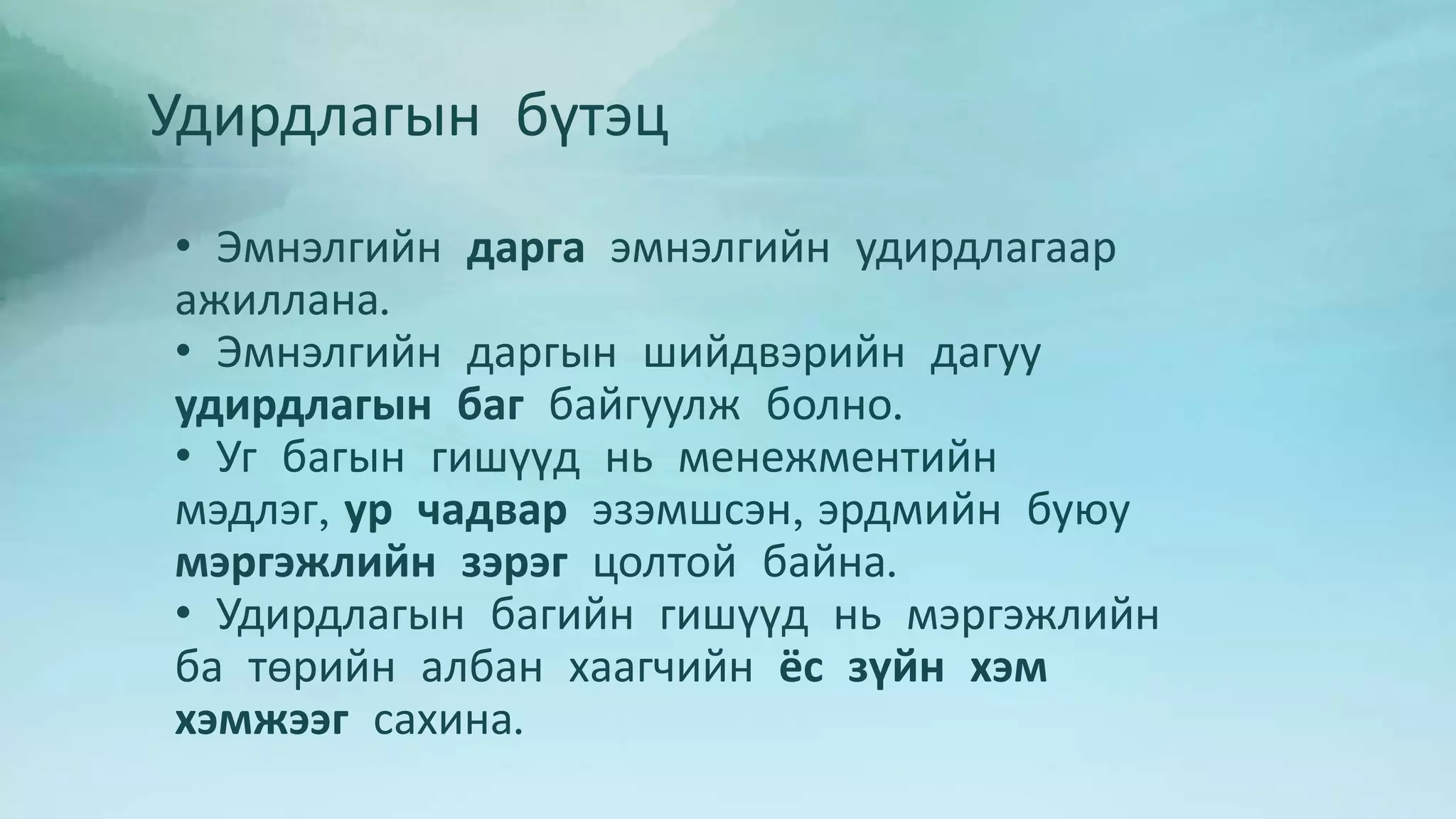 Удирдлагын бүтэц

• Эмнэлгийн дарга эмнэлгийн удирдлагаар ажиллана.
• Эмнэлгийн даргын шийдвэрийн дагуу удирдлагын баг байгуулж болно.
• Уг багын гишүүд нь менежментийн мэдлэг, ур чадвар эзэмшсэн, эрдмийн буюу мэргэжлийн зэрэг цолтой байна.
• Удирдлагын багийн гишүүд нь мэргэжлийн ба төрийн албан хаагчийн ёс зүйн хэм хэмжээг сахина.